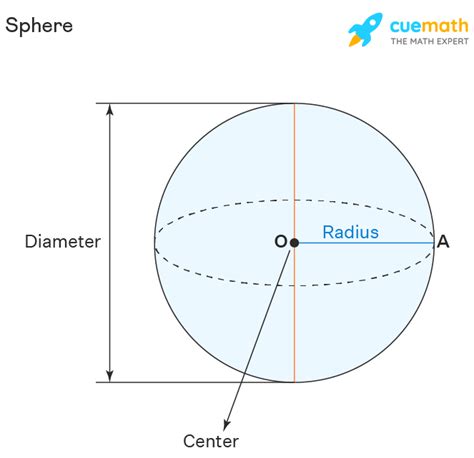 Sphere

cuemath
THE MATH EXPERT

Diameter

O

Radius

A

Center